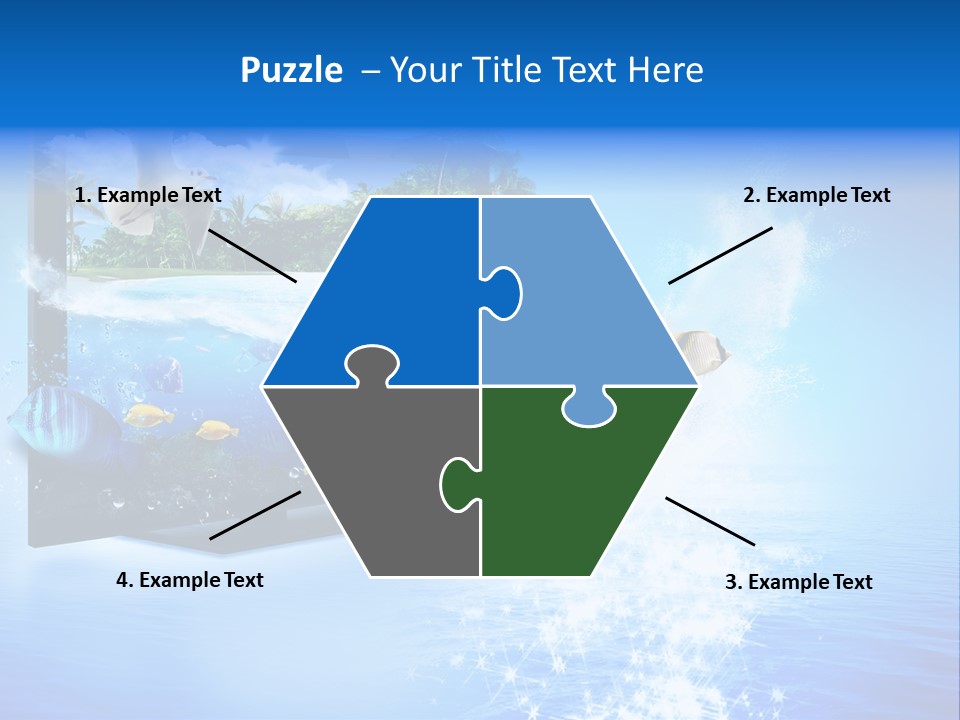 Puzzle – Your Title Text Here

1. Example Text

2. Example Text

4. Example Text

3. Example Text